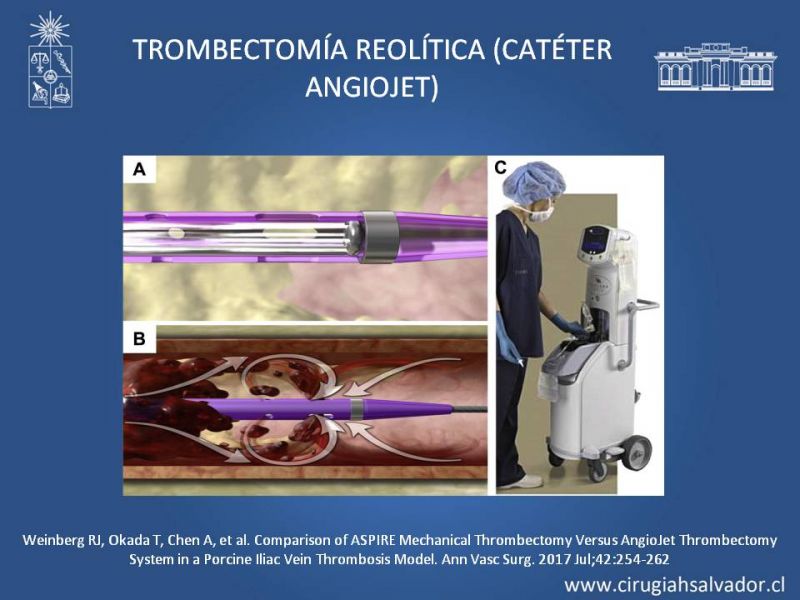 TROMBECTOMÍA REOLÍTICA (CATÉTER ANGIOJET)

A

B

C

Weinberg RJ, Okada T, Chen A, et al. Comparison of ASPIRE Mechanical Thrombectomy Versus AngioJet Thrombectomy System in a Porcine Iliac Vein Thrombosis Model. Ann Vasc Surg. 2017 Jul;42:254-262

www.cirugiahsalvador.cl